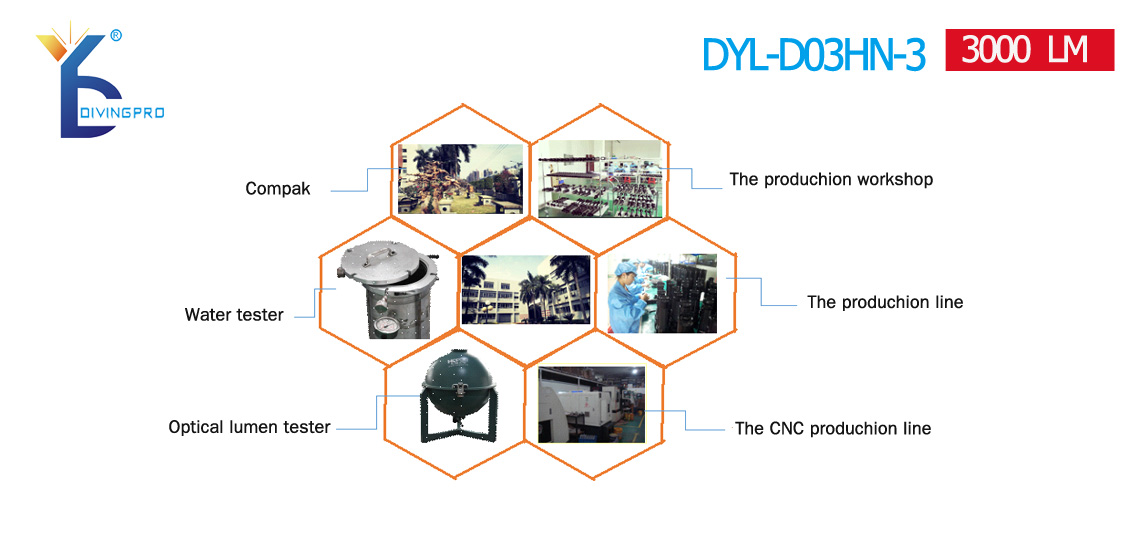 ®
DIVINGPRO

DYL-D03HN-3 3000 LM

Compak

The produchion workshop

Water tester

The produchion line

Optical lumen tester

The CNC produchion line